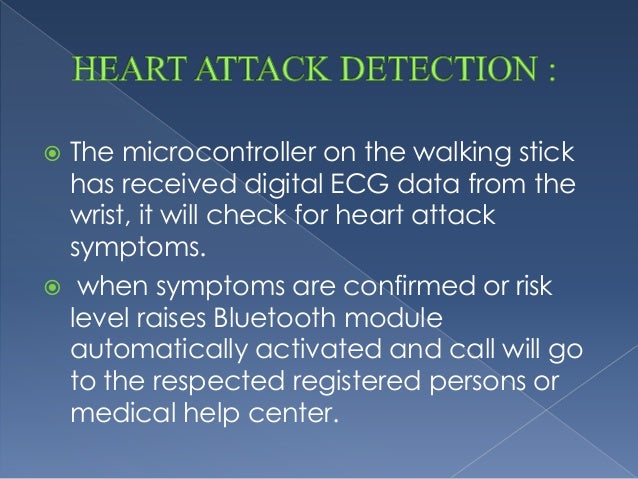 HEART ATTACK DETECTION :

The microcontroller on the walking stick has received digital ECG data from the wrist, it will check for heart attack symptoms.

when symptoms are confirmed or risk level raises Bluetooth module automatically activated and call will go to the respected registered persons or medical help center.